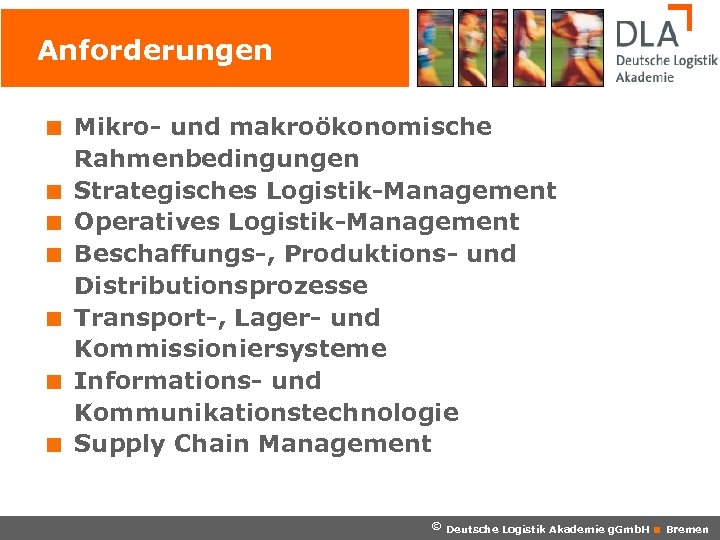 Anforderungen

DLA
Deutsche Logistik Akademie

- Mikro- und makroökonomische Rahmenbedingungen
- Strategisches Logistik-Management
- Operatives Logistik-Management
- Beschaffungs-, Produktions- und Distributionsprozesse
- Transport-, Lager- und Kommissioniersysteme
- Informations- und Kommunikationstechnologie
- Supply Chain Management

© Deutsche Logistik Akademie gGmbH ■ Bremen